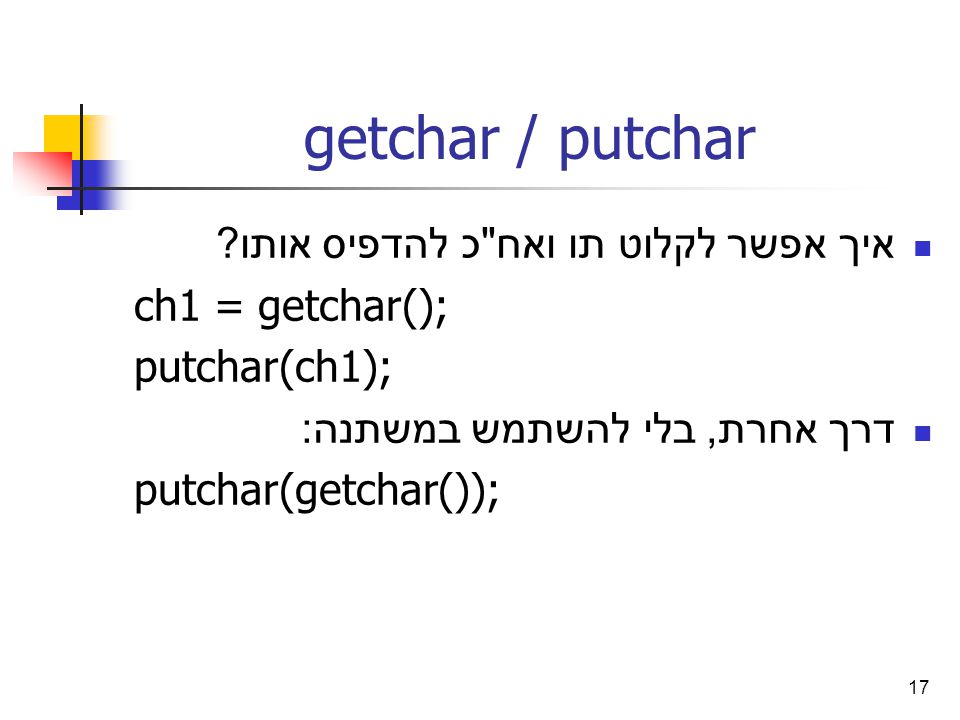 getchar / putchar

איך אפשר לקלוט תו ואח"כ להדפיס אותו?

ch1 = getchar();
putchar(ch1);

דרך אחרת, בלי להשתמש במשתנה:

putchar(getchar());

17